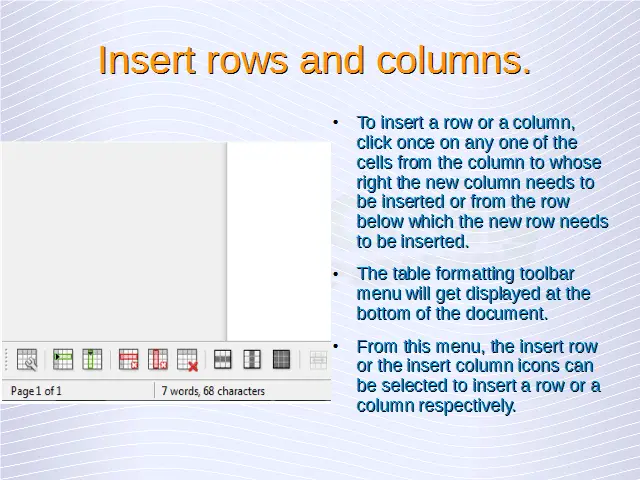 Insert rows and columns.

Page 1 of 1

7 words, 68 characters

• To insert a row or a column, click once on any one of the cells from the column to whose right the new column needs to be inserted or from the row below which the new row needs to be inserted.

• The table formatting toolbar menu will get displayed at the bottom of the document.

• From this menu, the insert row or the insert column icons can be selected to insert a row or a column respectively.